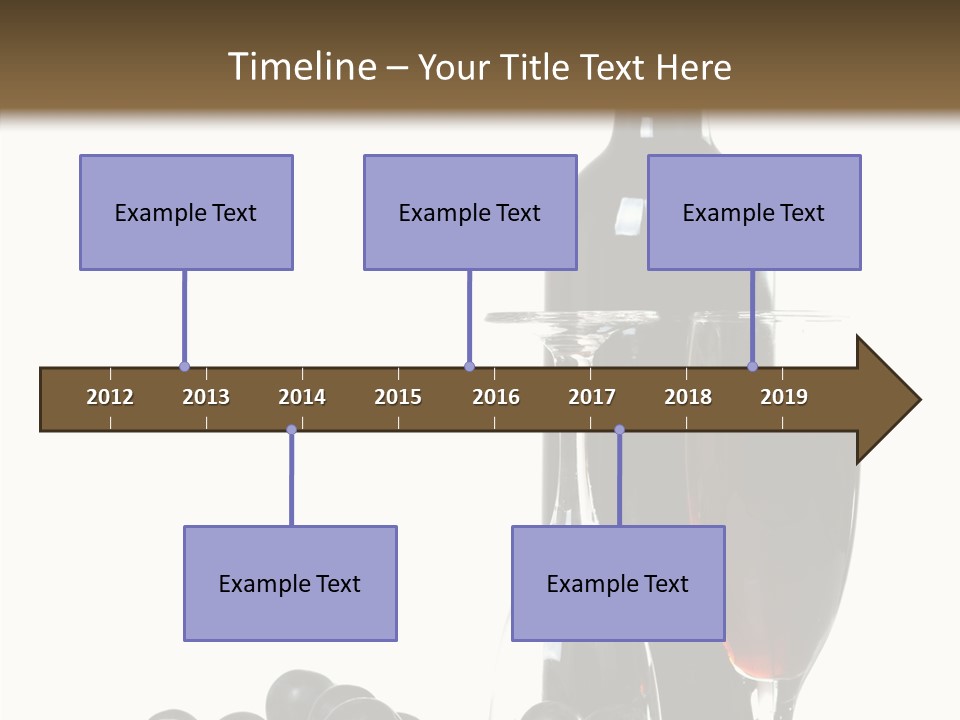 Timeline – Your Title Text Here

Example Text

Example Text

Example Text

2012 2013 2014 2015 2016 2017 2018 2019

Example Text

Example Text